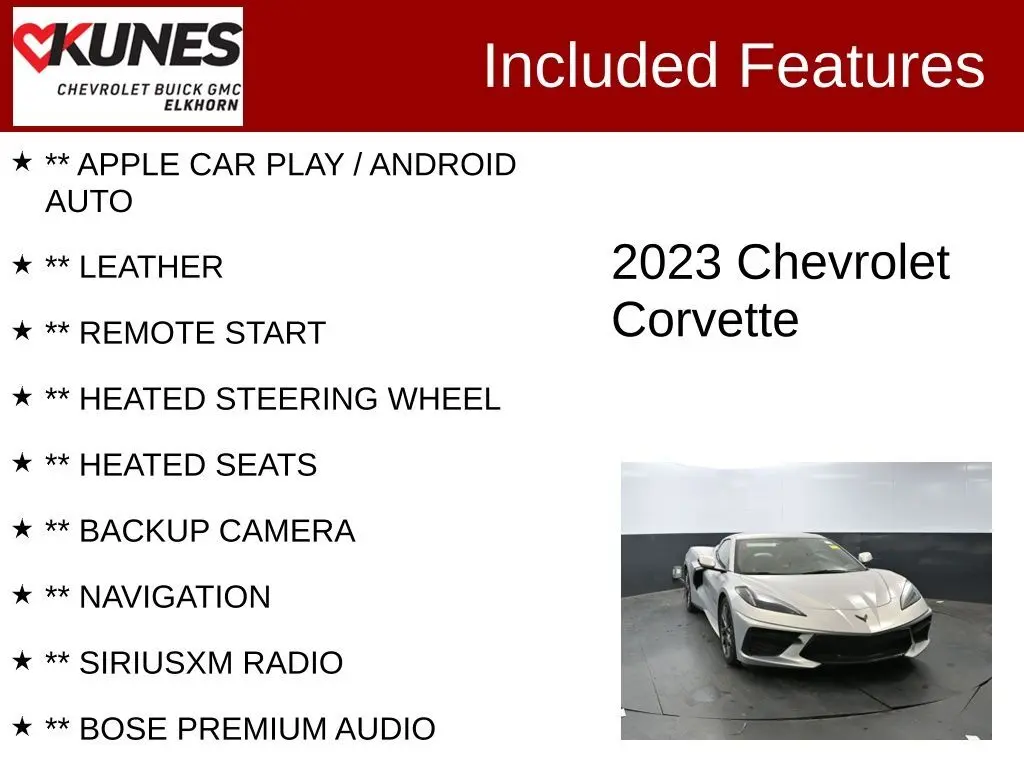 KUNES
CHEVROLET BUICK GMC
ELKHORN

Included Features

★ ** APPLE CAR PLAY / ANDROID AUTO

★ ** LEATHER

★ ** REMOTE START

★ ** HEATED STEERING WHEEL

★ ** HEATED SEATS

★ ** BACKUP CAMERA

★ ** NAVIGATION

★ ** SIRIUSXM RADIO

★ ** BOSE PREMIUM AUDIO

2023 Chevrolet Corvette